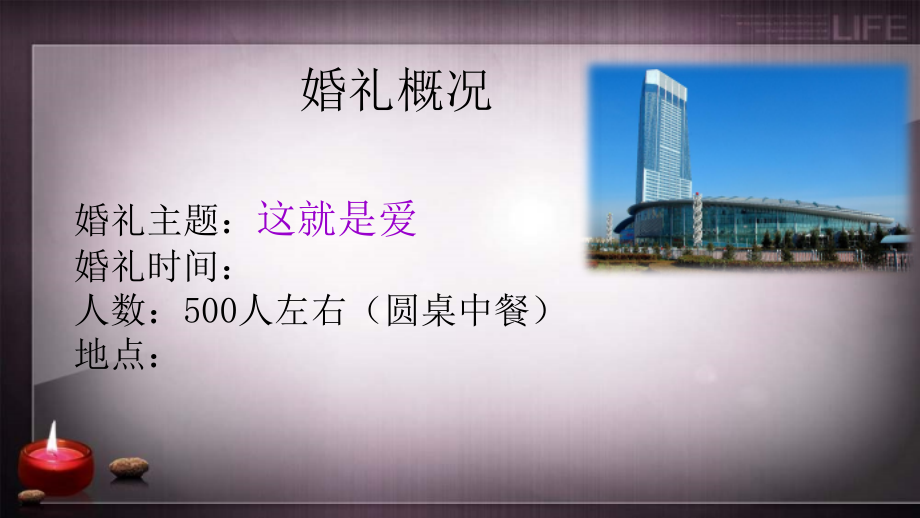 LIFE

婚礼概况

婚礼主题：这就是爱
婚礼时间：
人数：500人左右（圆桌中餐）
地点：